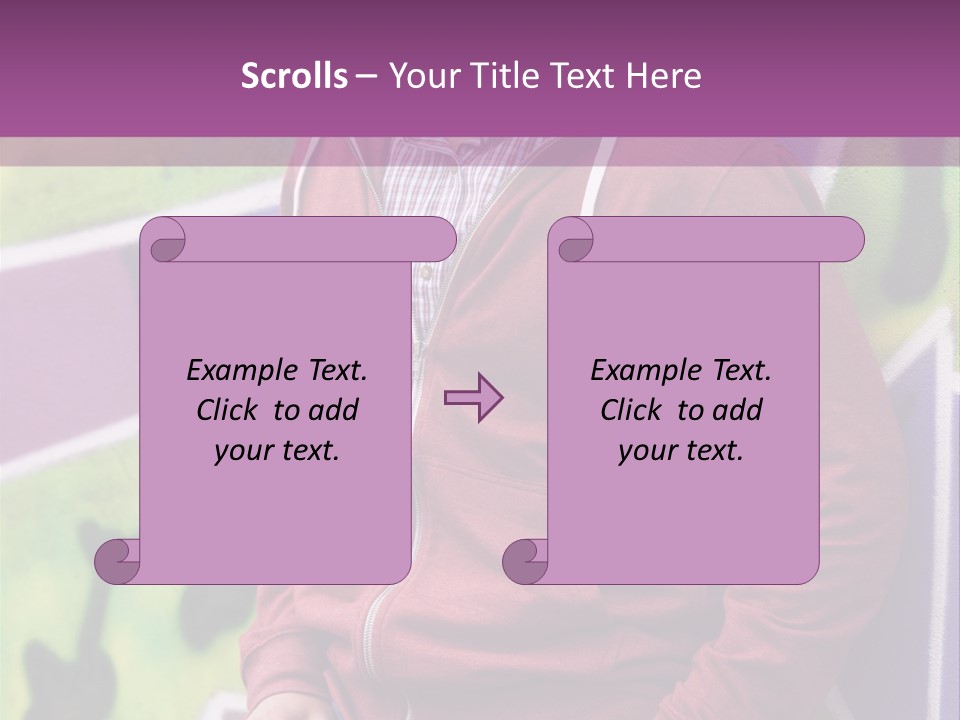 Scrolls – Your Title Text Here

Example Text. Click to add your text.

Example Text. Click to add your text.